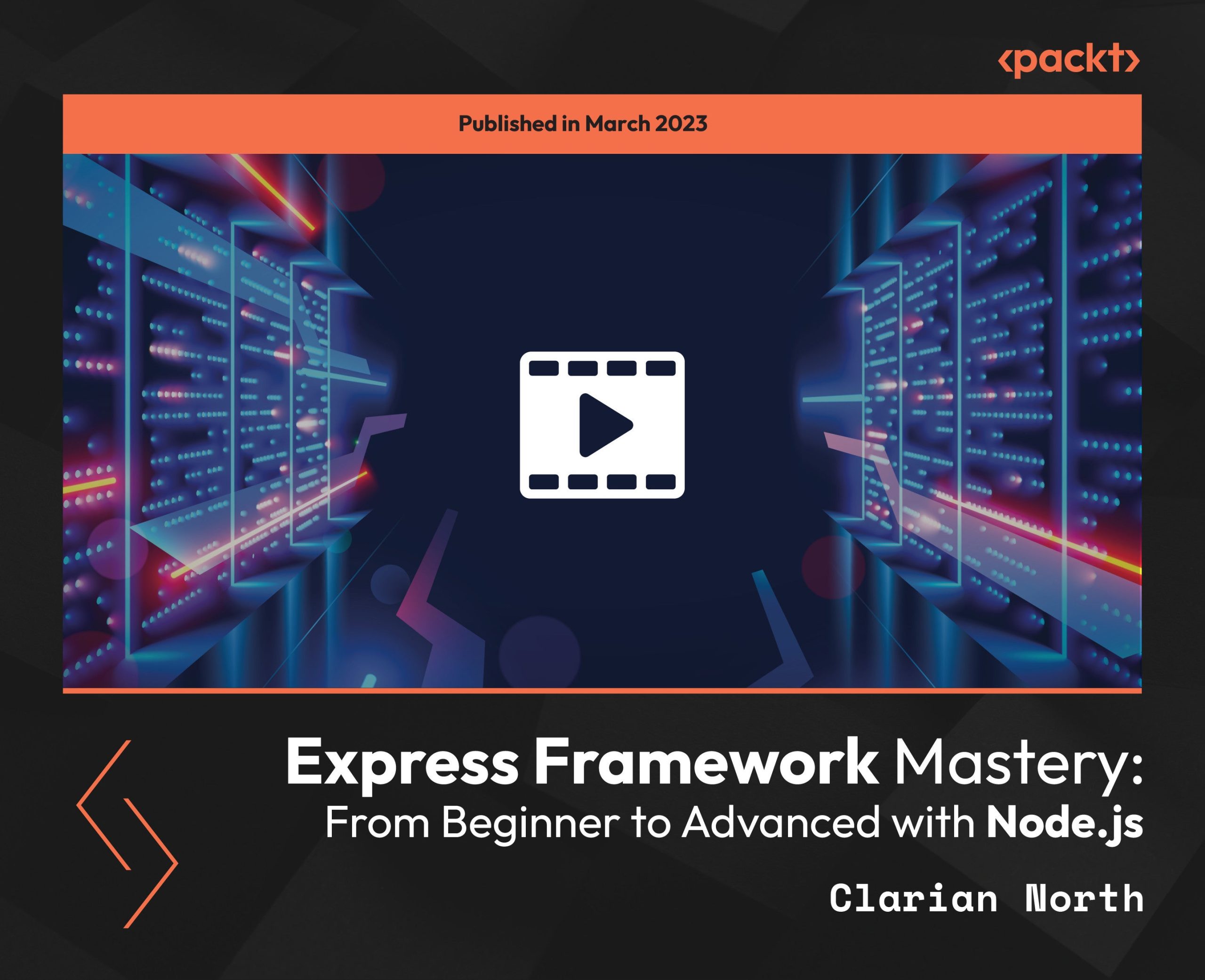 ‹packt›

Published in March 2023

Express Framework Mastery:
From Beginner to Advanced with Node.js

Clarian North